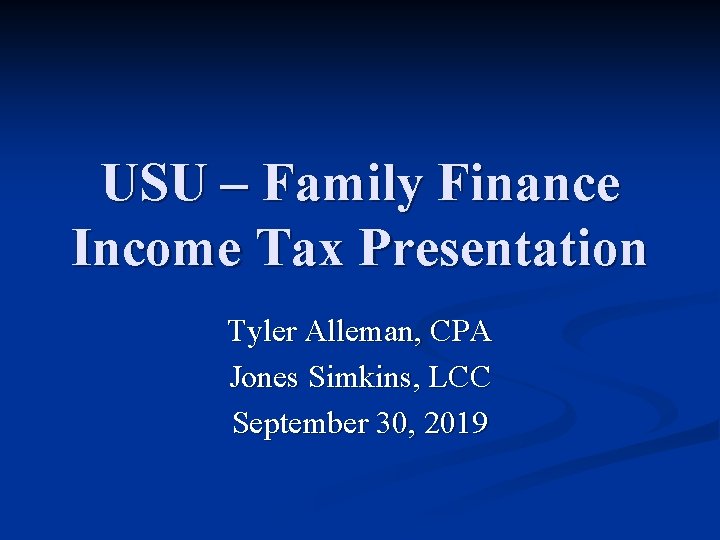 USU – Family Finance Income Tax Presentation

Tyler Alleman, CPA
Jones Simkins, LCC
September 30, 2019